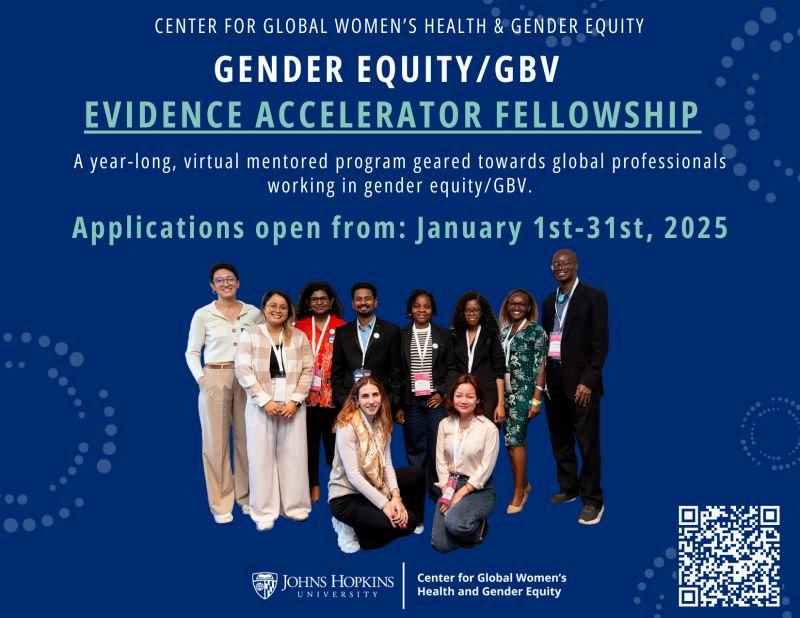 CENTER FOR GLOBAL WOMEN'S HEALTH & GENDER EQUITY

GENDER EQUITY/GBV

EVIDENCE ACCELERATOR FELLOWSHIP

A year-long, virtual mentored program geared towards global professionals working in gender equity/GBV.

Applications open from: January 1st-31st, 2025

JOHNS HOPKINS UNIVERSITY

Center for Global Women's Health and Gender Equity